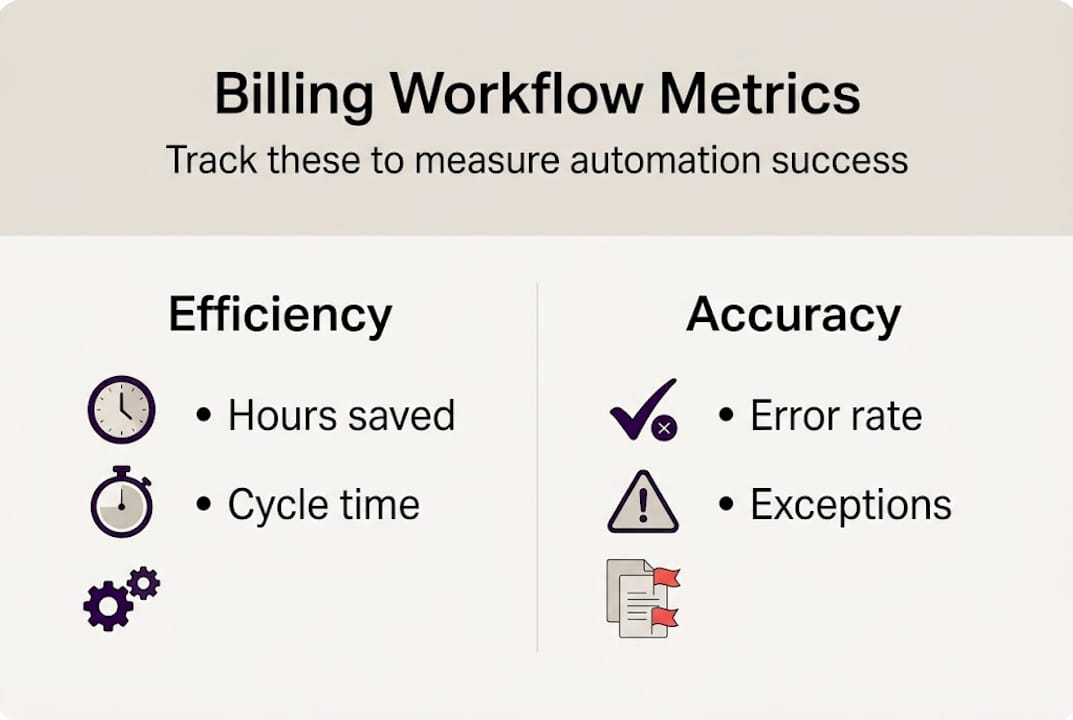 Billing Workflow Metrics

Track these to measure automation success

Efficiency

• Hours saved

• Cycle time

Accuracy

• Error rate

• Exceptions